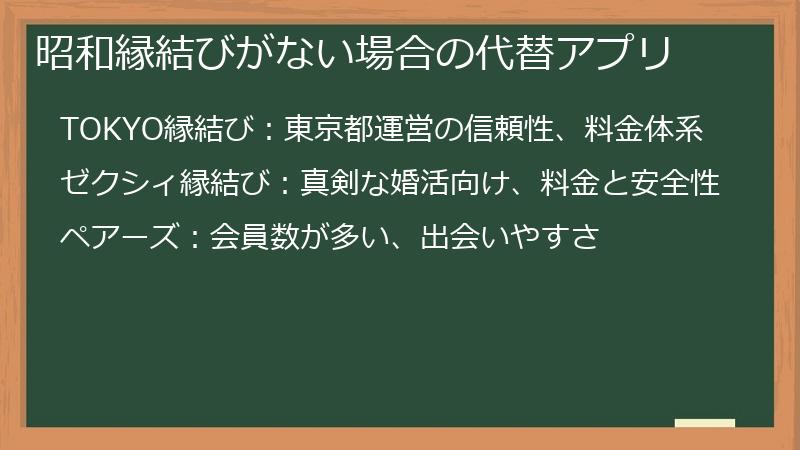 昭和縁結びがない場合の代替アプリ

TOKYO縁結び：東京都運営の信頼性、料金体系

ゼクシィ縁結び：真剣な婚活向け、料金と安全性

ペアーズ：会員数が多い、出会いやすさ